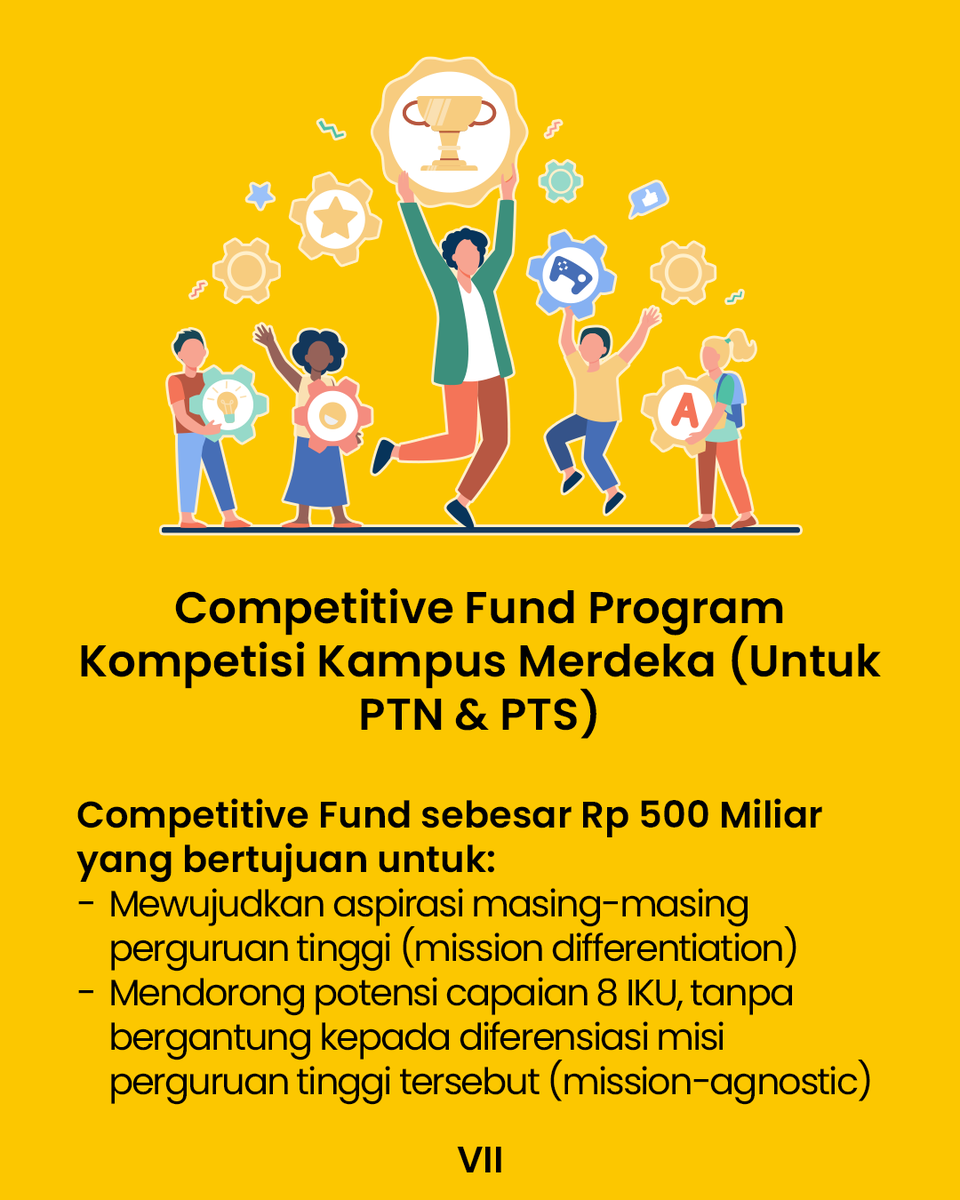 A

Competitive Fund Program Kompetisi Kampus Merdeka (Untuk PTN & PTS)

Competitive Fund sebesar Rp 500 Miliar yang bertujuan untuk:
- Mewujudkan aspirasi masing-masing perguruan tinggi (mission differentiation)
- Mendorong potensi capaian 8 IKU, tanpa bergantung kepada diferensiasi misi perguruan tinggi tersebut (mission-agnostic)

VII